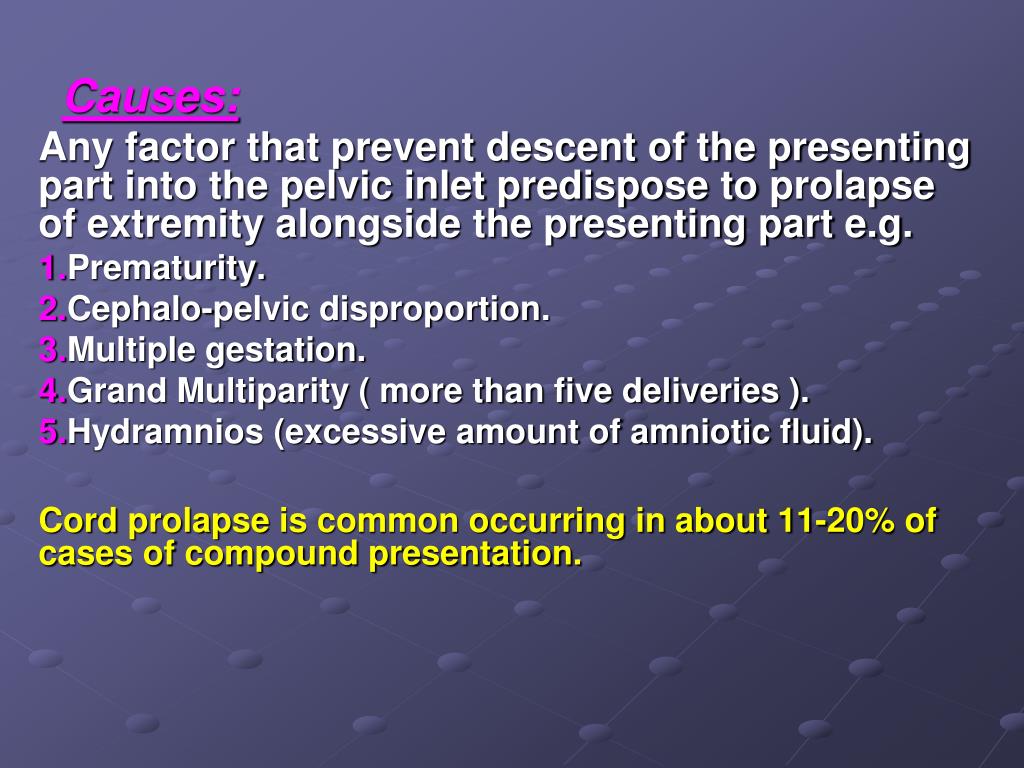 Causes:

Any factor that prevent descent of the presenting part into the pelvic inlet predispose to prolapse of extremity alongside the presenting part e.g.

1.Prematurity.
2.Cephalo-pelvic disproportion.
3.Multiple gestation.
4.Grand Multiparity ( more than five deliveries ).
5.Hydramnios (excessive amount of amniotic fluid).

Cord prolapse is common occurring in about 11-20% of cases of compound presentation.